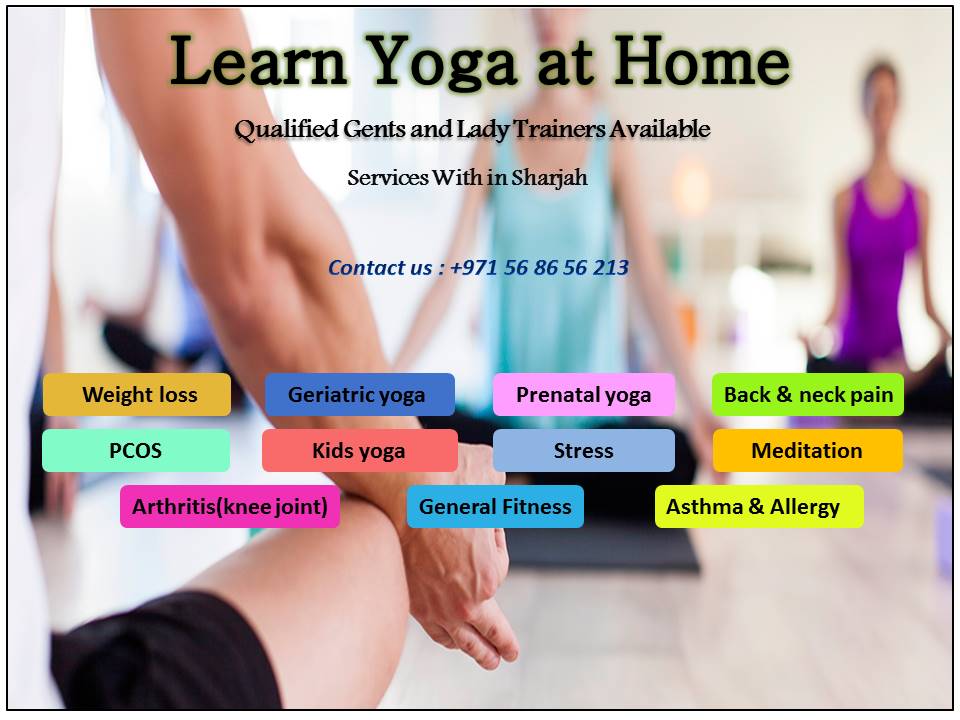 Learn Yoga at Home

Qualified Gents and Lady Trainers Available

Services With in Sharjah

Contact us : +971 56 86 56 213

Weight loss
Geriatric yoga
Prenatal yoga
Back & neck pain
PCOS
Kids yoga
Stress
Meditation
Arthritis(knee joint)
General Fitness
Asthma & Allergy